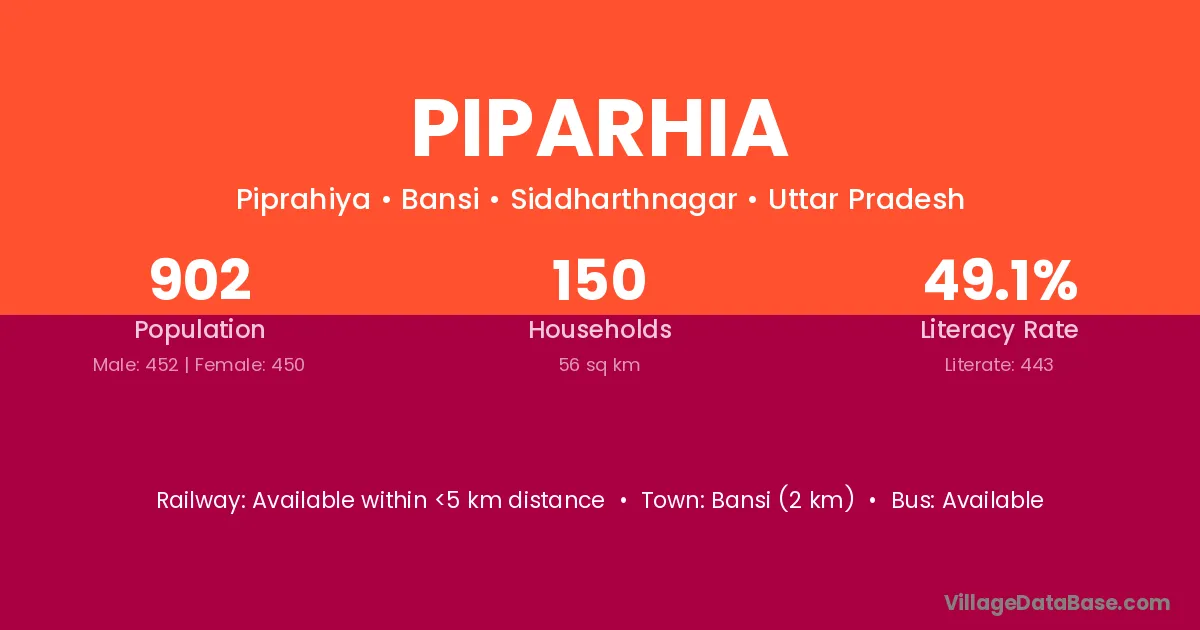 PIPARHIA

Piprahiya • Bansi • Siddharthnagar • Uttar Pradesh

902
Population
Male: 452 | Female: 450

150
Households
56 sq km

49.1%
Literacy Rate
Literate: 443

Railway: Available within <5 km distance • Town: Bansi (2 km) • Bus: Available

VillageDataBase.com